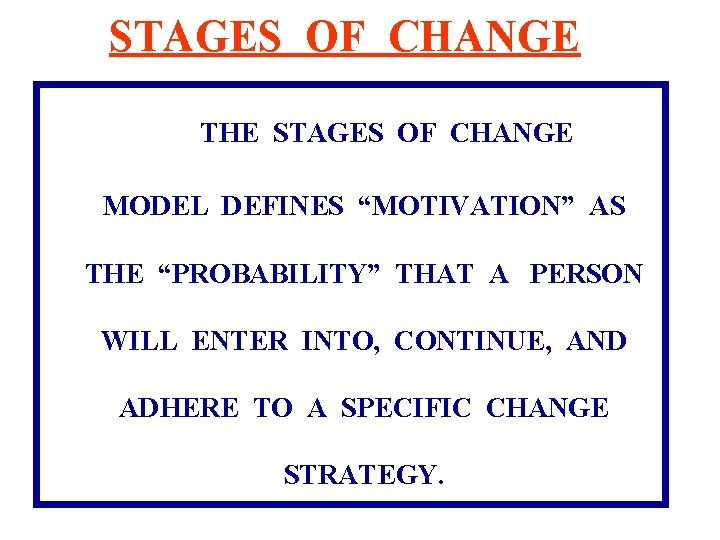 STAGES OF CHANGE

THE STAGES OF CHANGE MODEL DEFINES “MOTIVATION” AS THE “PROBABILITY” THAT A PERSON WILL ENTER INTO, CONTINUE, AND ADHERE TO A SPECIFIC CHANGE STRATEGY.